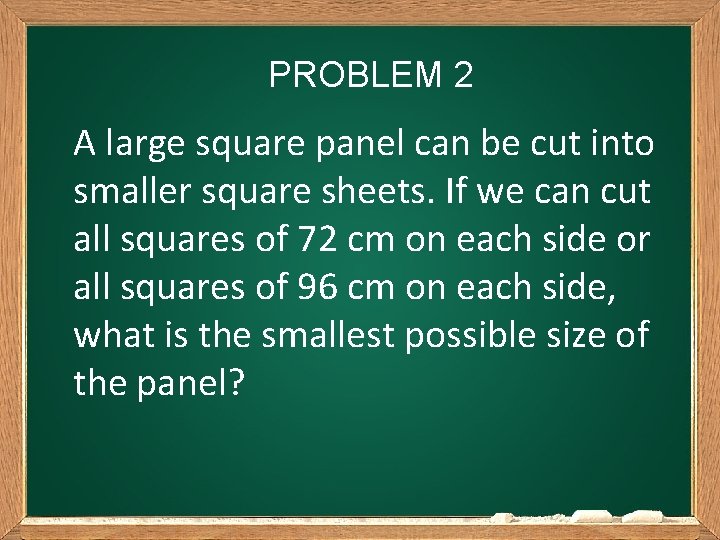 PROBLEM 2

A large square panel can be cut into smaller square sheets. If we can cut all squares of 72 cm on each side or all squares of 96 cm on each side, what is the smallest possible size of the panel?